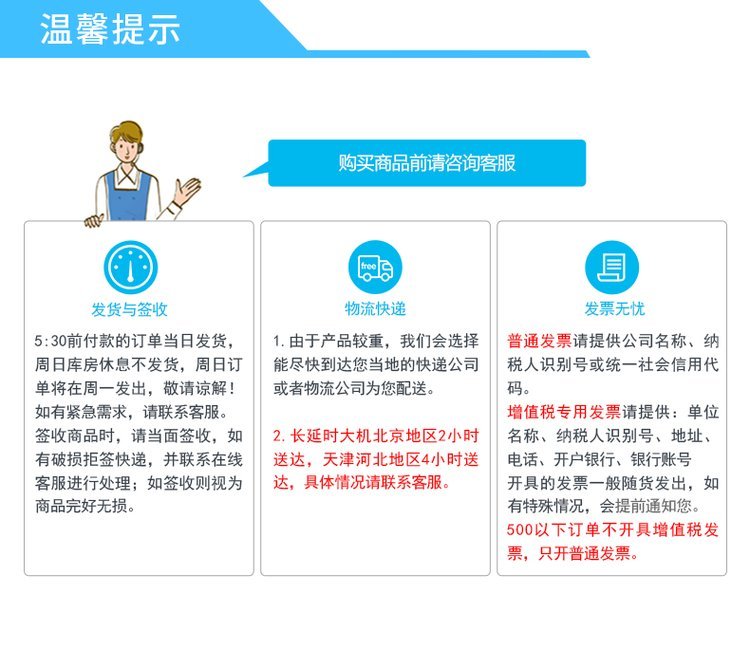 温馨提示

购买商品前请咨询客服

发货与签收

5:30前付款的订单当日发货，周日库房休息不发货，周日订单将在周一发出，敬请谅解！如有紧急需求，请联系客服。签收商品时，请当面签收，如有破损拒签快递，并联系在线客服进行处理；如签收则视为商品完好无损。

free

物流快递

1.由于产品较重，我们会选择能尽快到达您当地的快递公司或者物流公司为您配送。

2.长延时大机北京地区2小时送达，天津河北地区4小时送达，具体情况请联系客服。

发票无忧

普通发票请提供公司名称、纳税人识别号或统一社会信用代码。
增值税专用发票请提供：单位名称、纳税人识别号、地址、电话、开户银行、银行账号
开具的发票一般随货发出，如有特殊情况，会提前通知您。
500以下订单不开具增值税发票，只开普通发票。